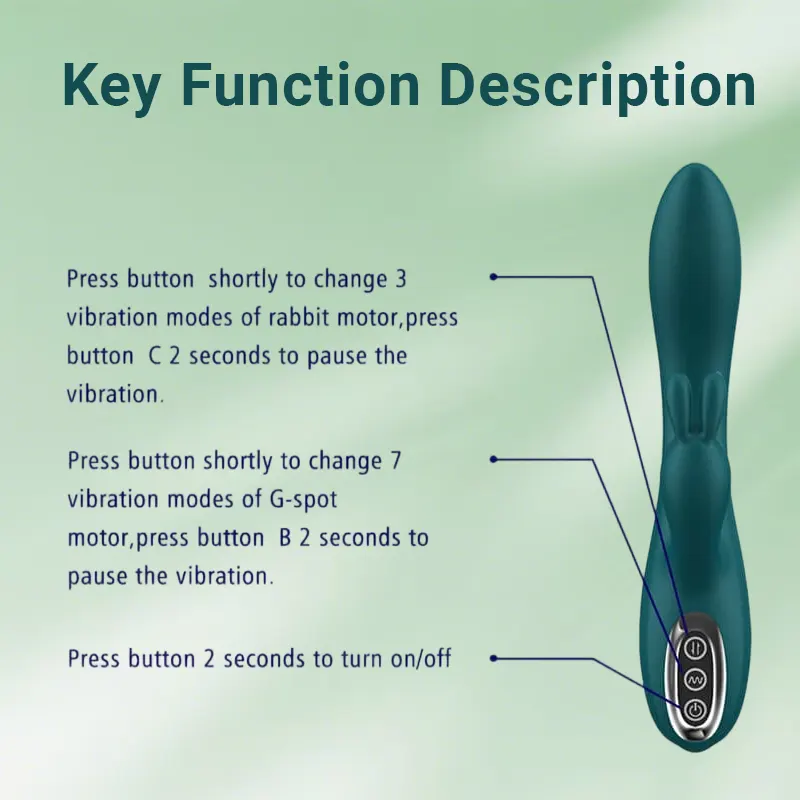 Key Function Description

Press button shortly to change 3 vibration modes of rabbit motor,press button C 2 seconds to pause the vibration.

Press button shortly to change 7 vibration modes of G-spot motor,press button B 2 seconds to pause the vibration.

Press button 2 seconds to turn on/off